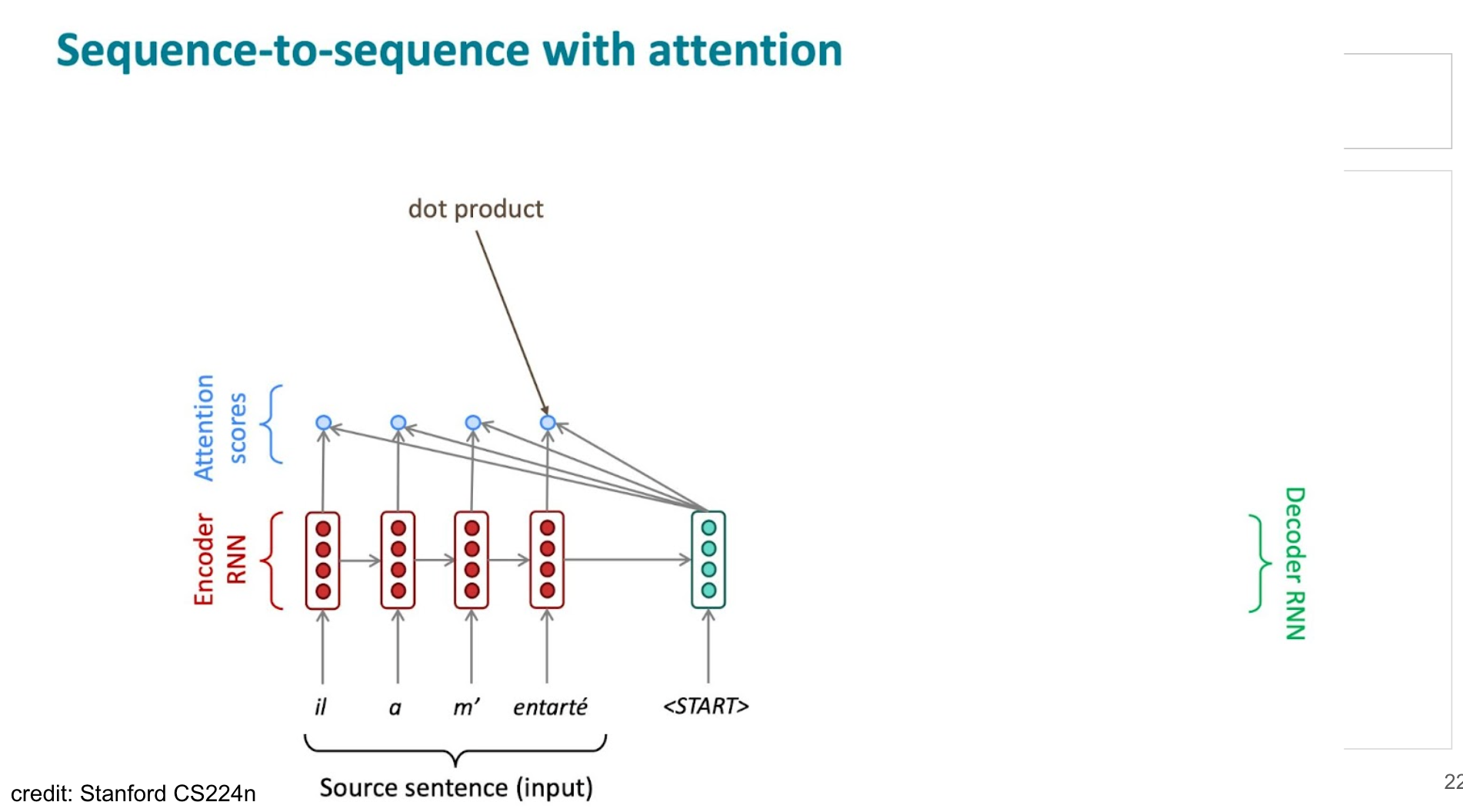 Sequence-to-sequence with attention

dot product

Attention scores

Encoder RNN

Decoder RNN

il a m' entarté <START>

Source sentence (input)

credit: Stanford CS224n

22